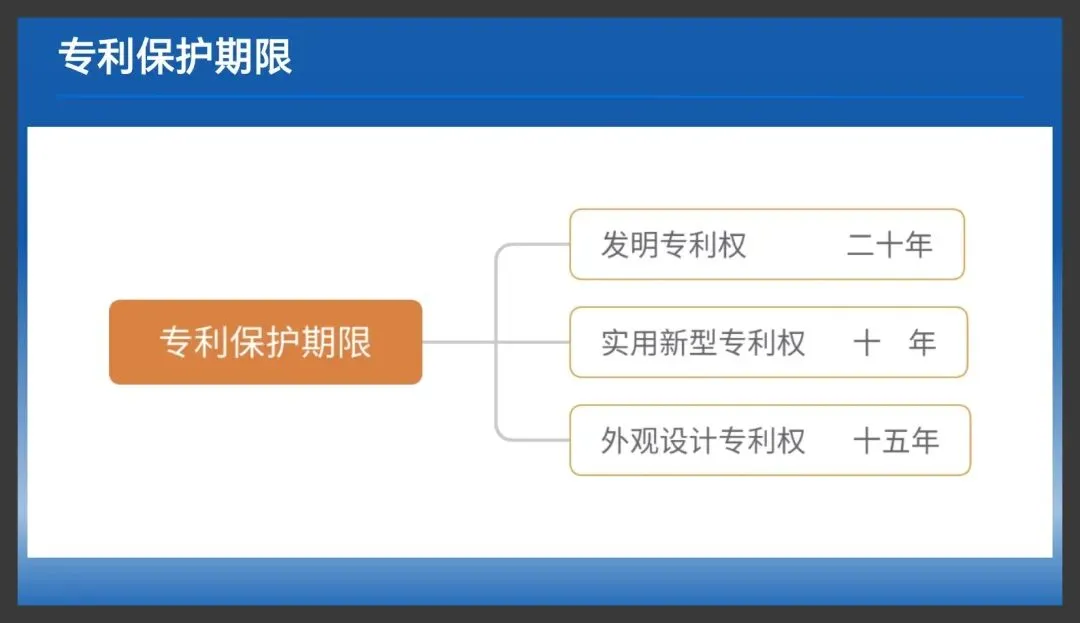 专利保护期限

专利保护期限

发明专利权 二十年

实用新型专利权 十 年

外观设计专利权 十五年